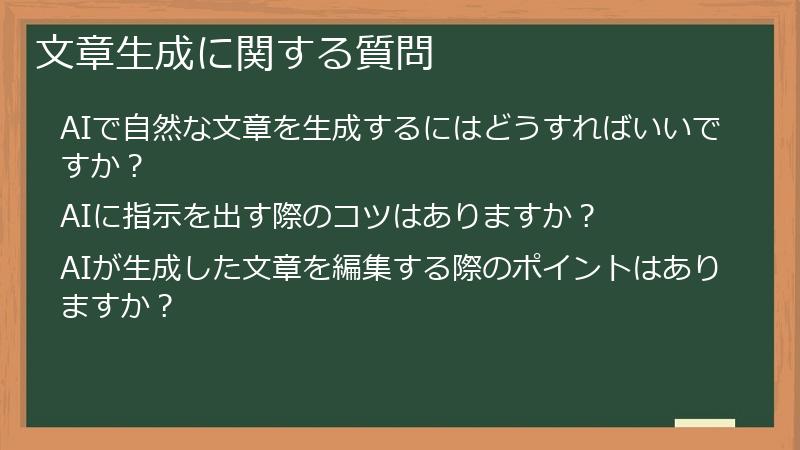 文章生成に関する質問

AIで自然な文章を生成するにはどうすればいいですか？

AIに指示を出す際のコツはありますか？

AIが生成した文章を編集する際のポイントはありますか？